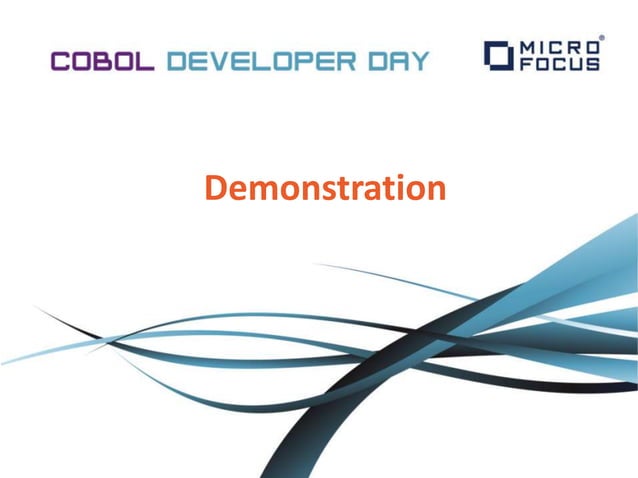 COBOL DEVELOPER DAY

MICRO FOCUS®

Demonstration